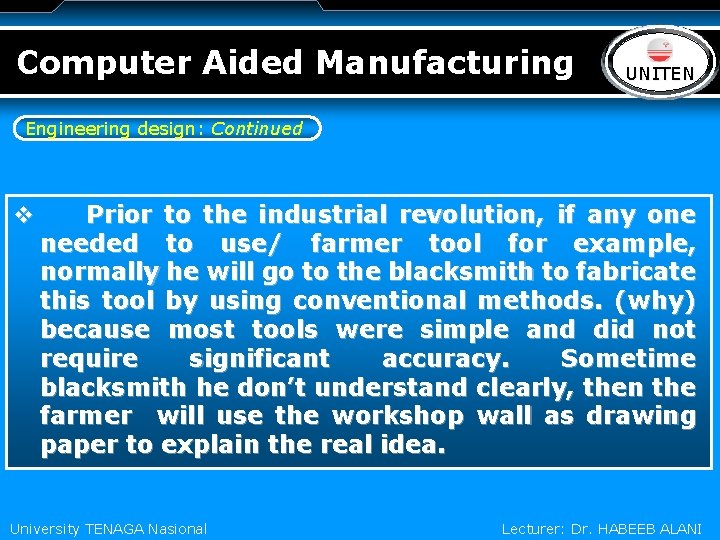 Computer Aided Manufacturing

UNITEN

Engineering design: Continued

❖ Prior to the industrial revolution, if any one needed to use/ farmer tool for example, normally he will go to the blacksmith to fabricate this tool by using conventional methods. (why) because most tools were simple and did not require significant accuracy. Sometime blacksmith he don't understand clearly, then the farmer will use the workshop wall as drawing paper to explain the real idea.

University TENAGA Nasional

Lecturer: Dr. HABEEB ALANI